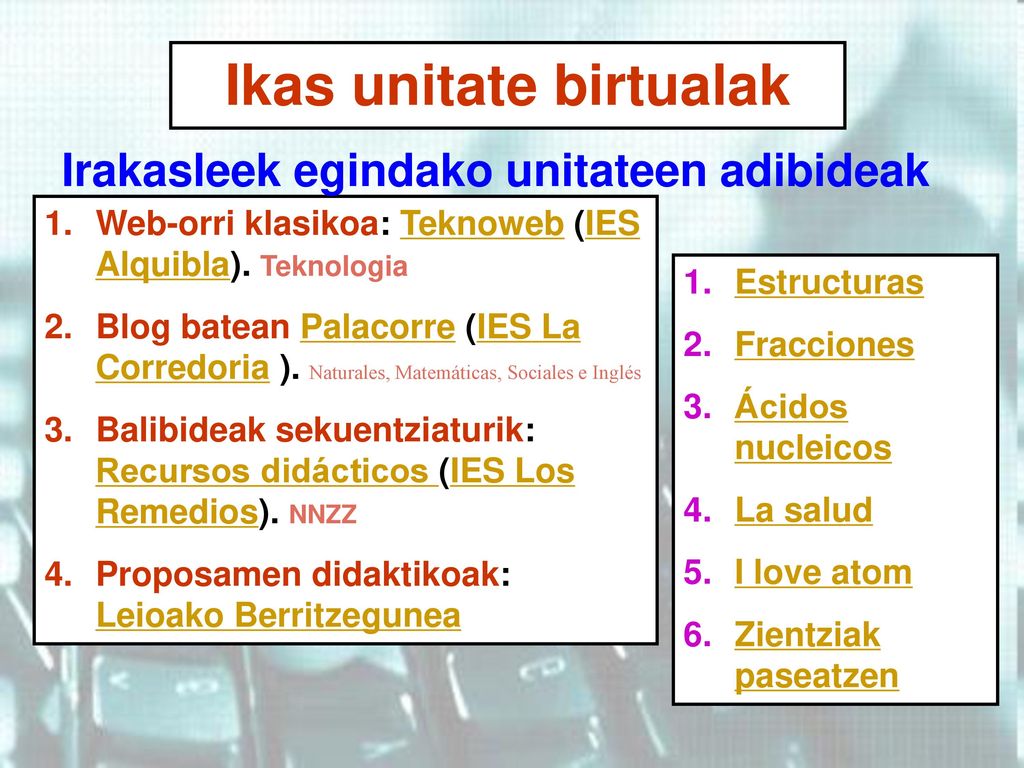 Ikas unitate birtualak

Irakasleek egindako unitateen adibideak

1. Web-orri klasikoa: Teknoweb (IES Alquibla). Teknologia
2. Blog batean Palacorre (IES La Corredoria ). Naturales, Matemáticas, Sociales e Inglés
3. Balibideak sekuentziaturik: Recursos didácticos (IES Los Remedios). NNZZ
4. Proposamen didaktikoak: Leioako Berritzegunea

1. Estructuras
2. Fracciones
3. Ácidos nucleicos
4. La salud
5. I love atom
6. Zientziak paseatzen